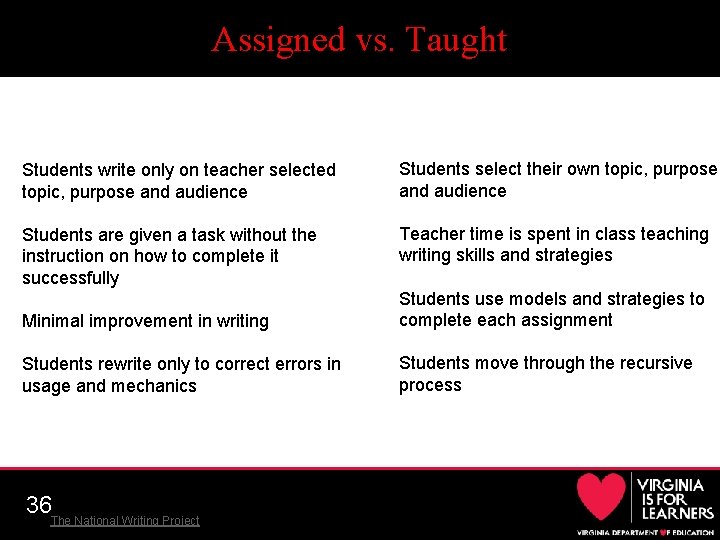 Assigned vs. Taught

Students write only on teacher selected topic, purpose and audience

Students are given a task without the instruction on how to complete it successfully

Minimal improvement in writing

Students rewrite only to correct errors in usage and mechanics

Students select their own topic, purpose and audience

Teacher time is spent in class teaching writing skills and strategies

Students use models and strategies to complete each assignment

Students move through the recursive process

36

The National Writing Project

VIRGINIA IS FOR LEARNERS

VIRGINIA DEPARTMENT OF EDUCATION